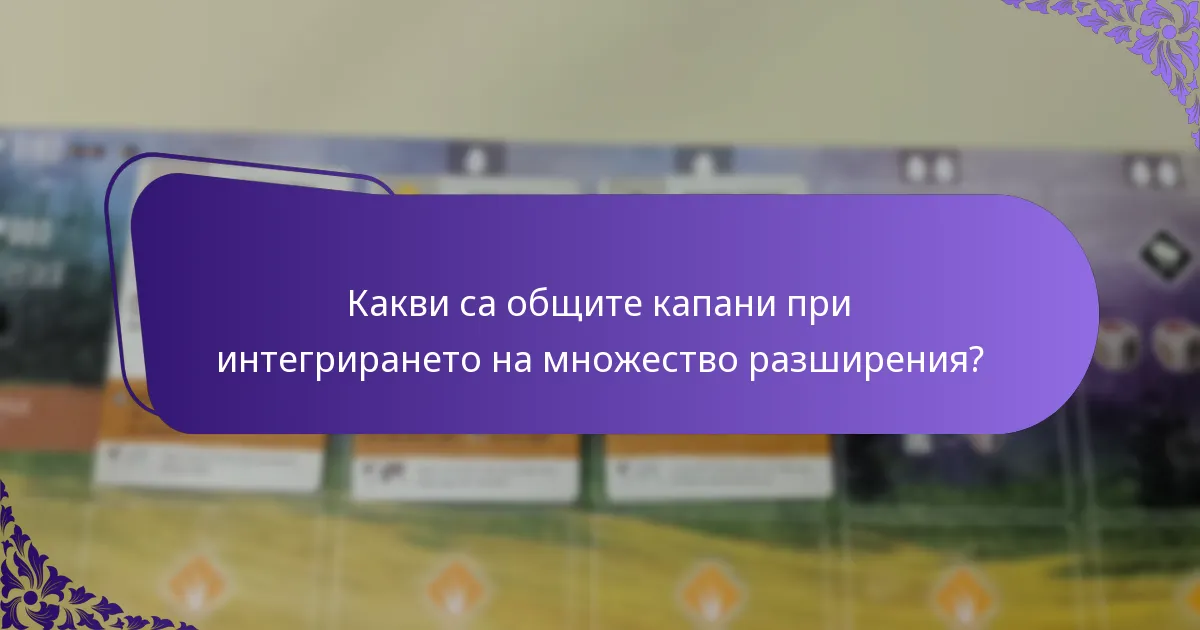 Какви са общите капани при интегрирането на множество разширения?